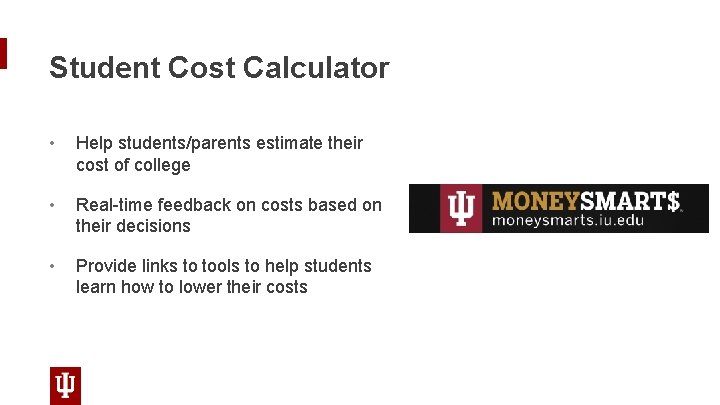 Student Cost Calculator

• Help students/parents estimate their cost of college

• Real-time feedback on costs based on their decisions

• Provide links to tools to help students learn how to lower their costs

MONEYSMART$
moneysmarts.iu.edu